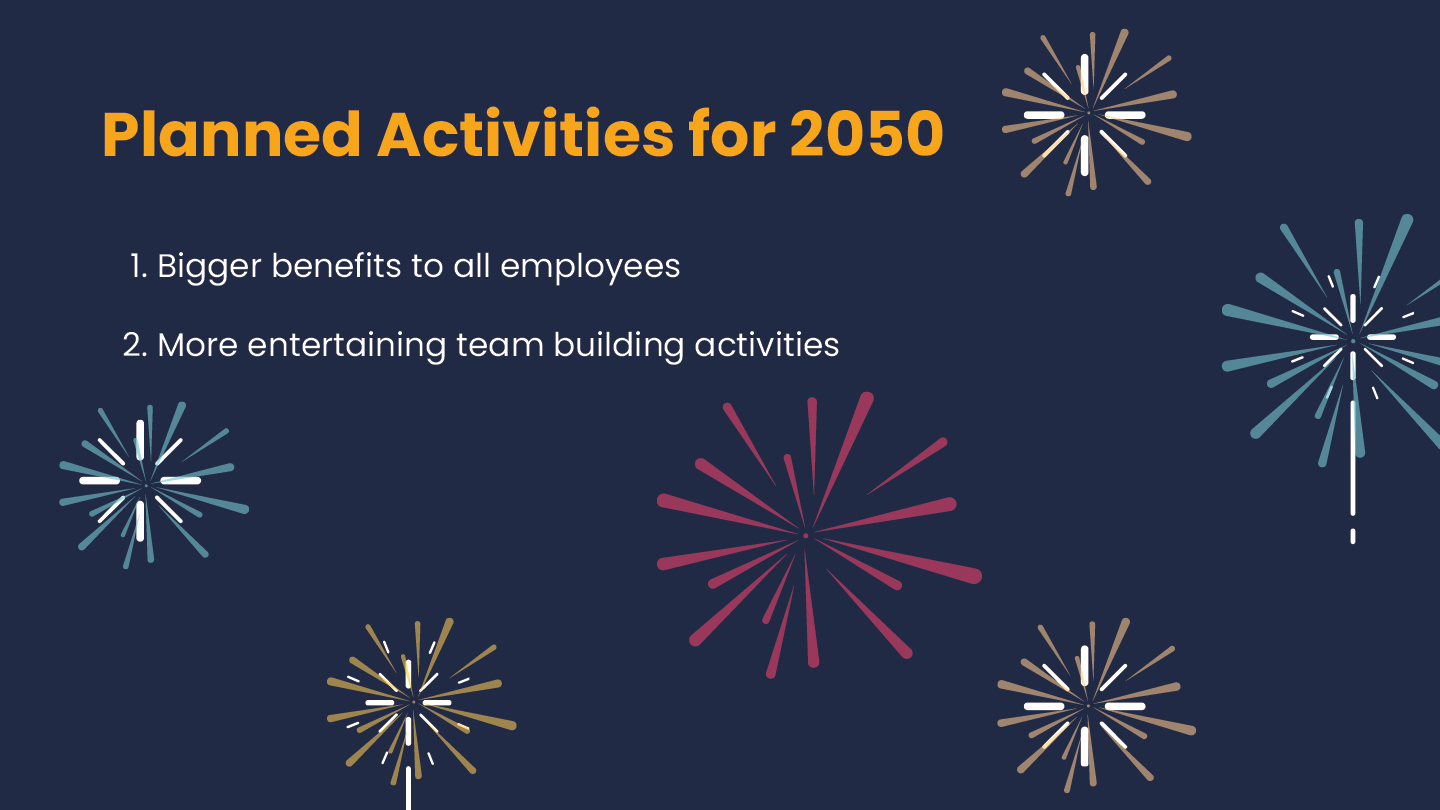 Planned Activities for 2050

1. Bigger benefits to all employees

2. More entertaining team building activities